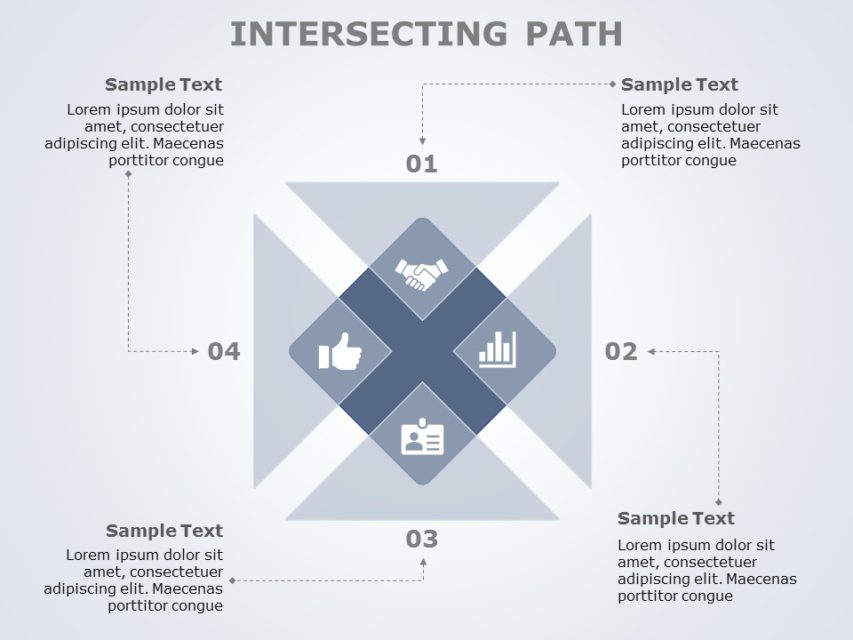 INTERSECTING PATH

Sample Text
Lorem ipsum dolor sit amet, consectetuer adipiscing elit. Maecenas porttitor congue

Sample Text
Lorem ipsum dolor sit amet, consectetuer adipiscing elit. Maecenas porttitor congue

01

04

02

03

Sample Text
Lorem ipsum dolor sit amet, consectetuer adipiscing elit. Maecenas porttitor congue

Sample Text
Lorem ipsum dolor sit amet, consectetuer adipiscing elit. Maecenas porttitor congue